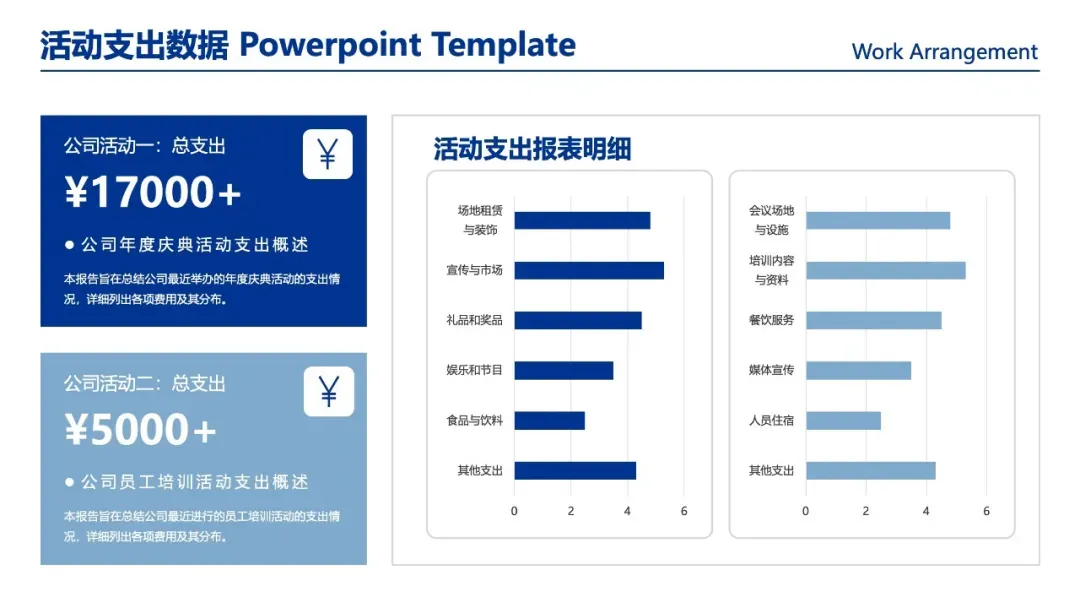 活动支出数据 Powerpoint Template

Work Arrangement

公司活动一：总支出

¥

¥17000+

● 公司年度庆典活动支出概述

本报告旨在总结公司最近举办的年度庆典活动的支出情况，详细列出各项费用及其分布。

公司活动二：总支出

¥

¥5000+

● 公司员工培训活动支出概述

本报告旨在总结公司最近进行的员工培训活动的支出情况，详细列出各项费用及其分布。

活动支出报表明细

场地租赁与装饰
宣传与市场
礼品和奖品
娱乐和节目
食品与饮料
其他支出
0 2 4 6

会议场地与设施
培训内容与资料
餐饮服务
媒体宣传
人员住宿
其他支出
0 2 4 6